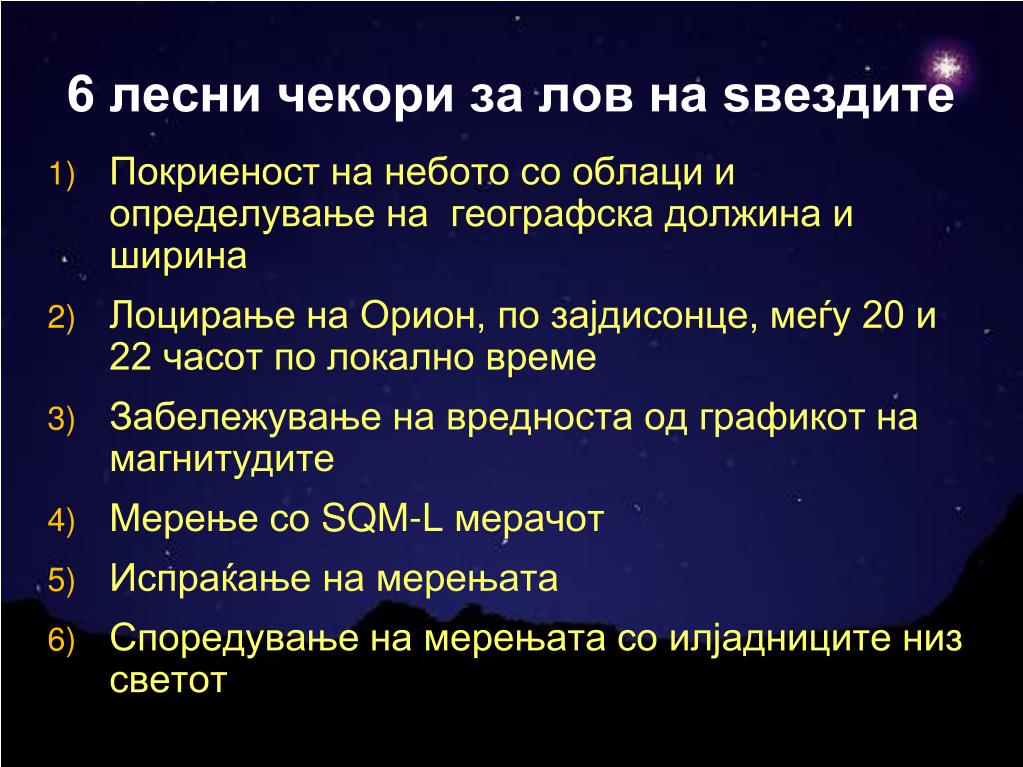 6 лесни чекори за лов на ѕвездите

1) Покриеност на небото со облаци и определување на географска должина и ширина

2) Лоцирање на Орион, по зајдисонце, меѓу 20 и 22 часот по локално време

3) Забележување на вредноста од графикот на магнитудите

4) Мерење со SQM-L мерачот

5) Испраќање на мерењата

6) Споредување на мерењата со илјадниците низ светот